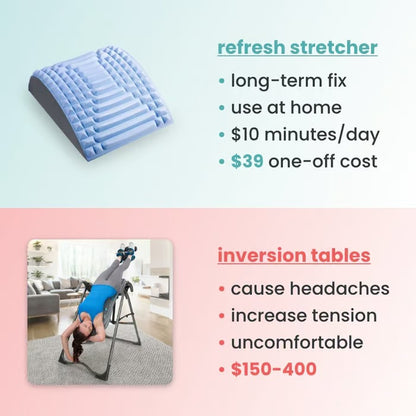 refresh stretcher

• long-term fix
• use at home
• $10 minutes/day
• $39 one-off cost

inversion tables

• cause headaches
• increase tension
• uncomfortable
• $150-400